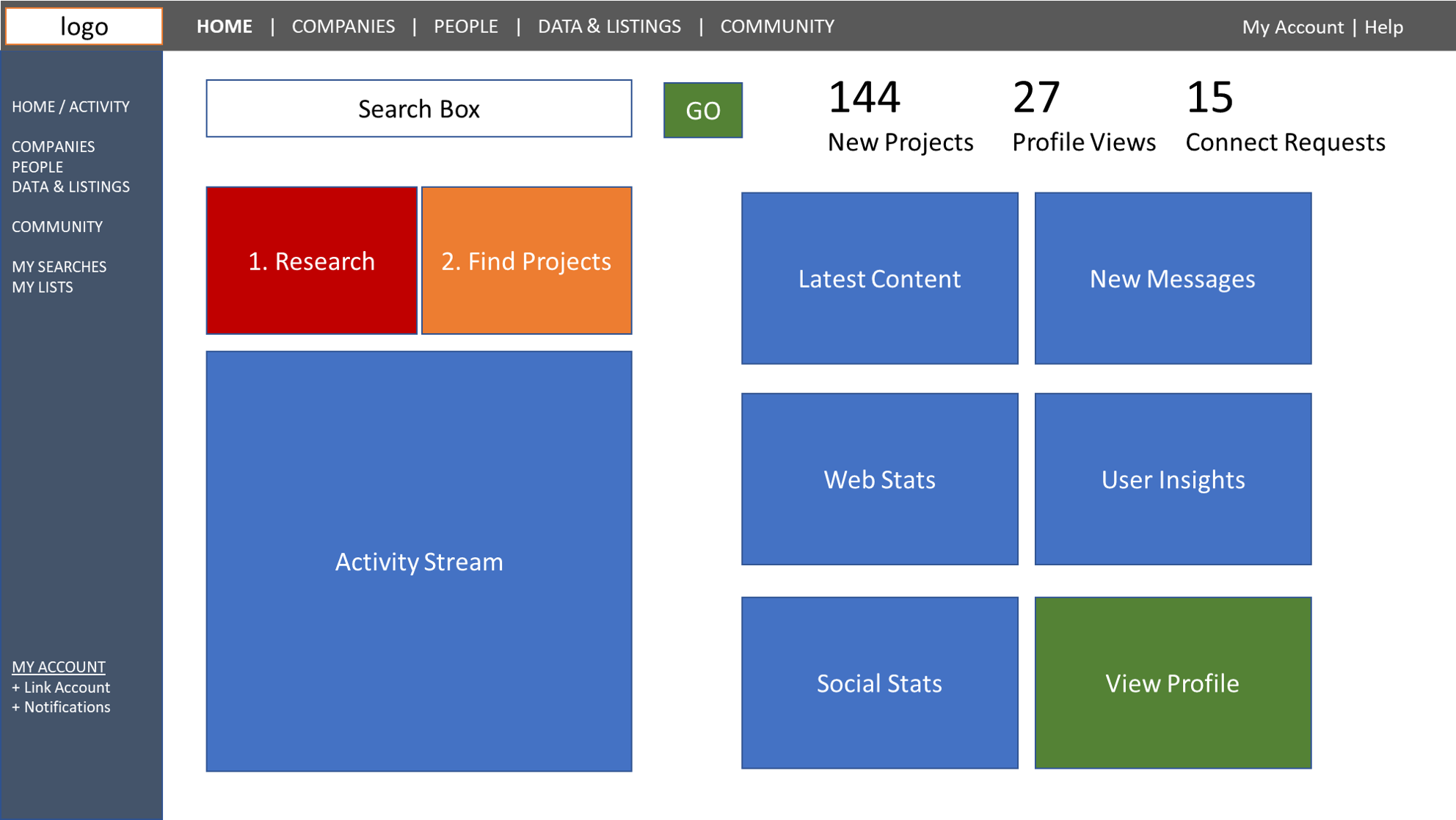 logo

HOME | COMPANIES | PEOPLE | DATA & LISTINGS | COMMUNITY

My Account | Help

HOME / ACTIVITY

COMPANIES
PEOPLE
DATA & LISTINGS

COMMUNITY

MY SEARCHES
MY LISTS

MY ACCOUNT
+ Link Account
+ Notifications

Search Box

GO

144
New Projects

27
Profile Views

15
Connect Requests

1. Research

2. Find Projects

Activity Stream

Latest Content

New Messages

Web Stats

User Insights

Social Stats

View Profile